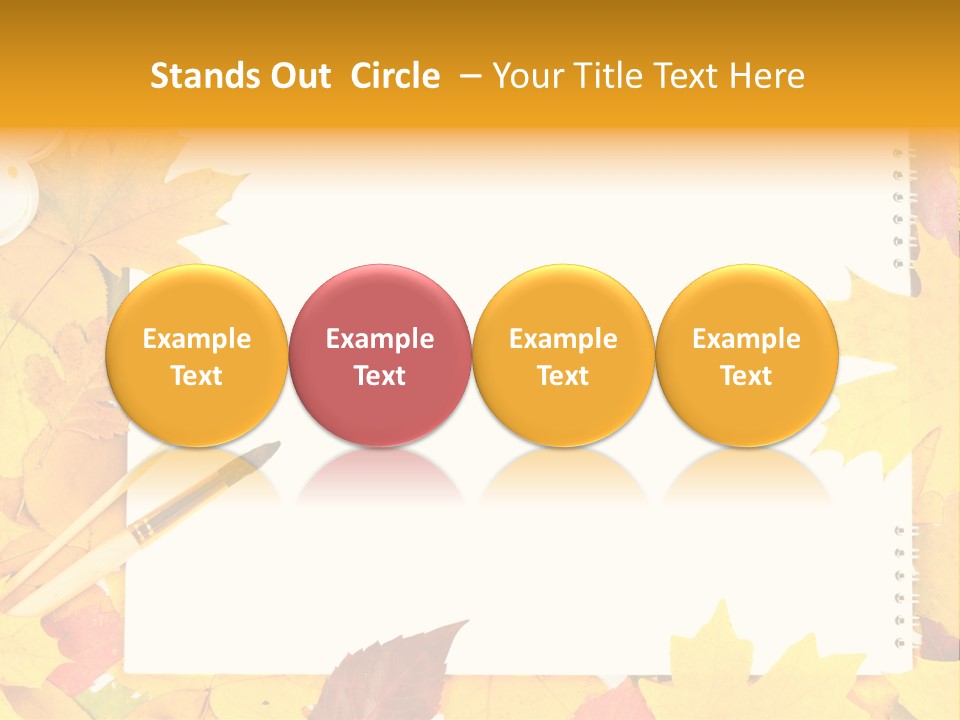 Stands Out  Circle  – Your Title Text Here

Example Text

Example Text

Example Text

Example Text